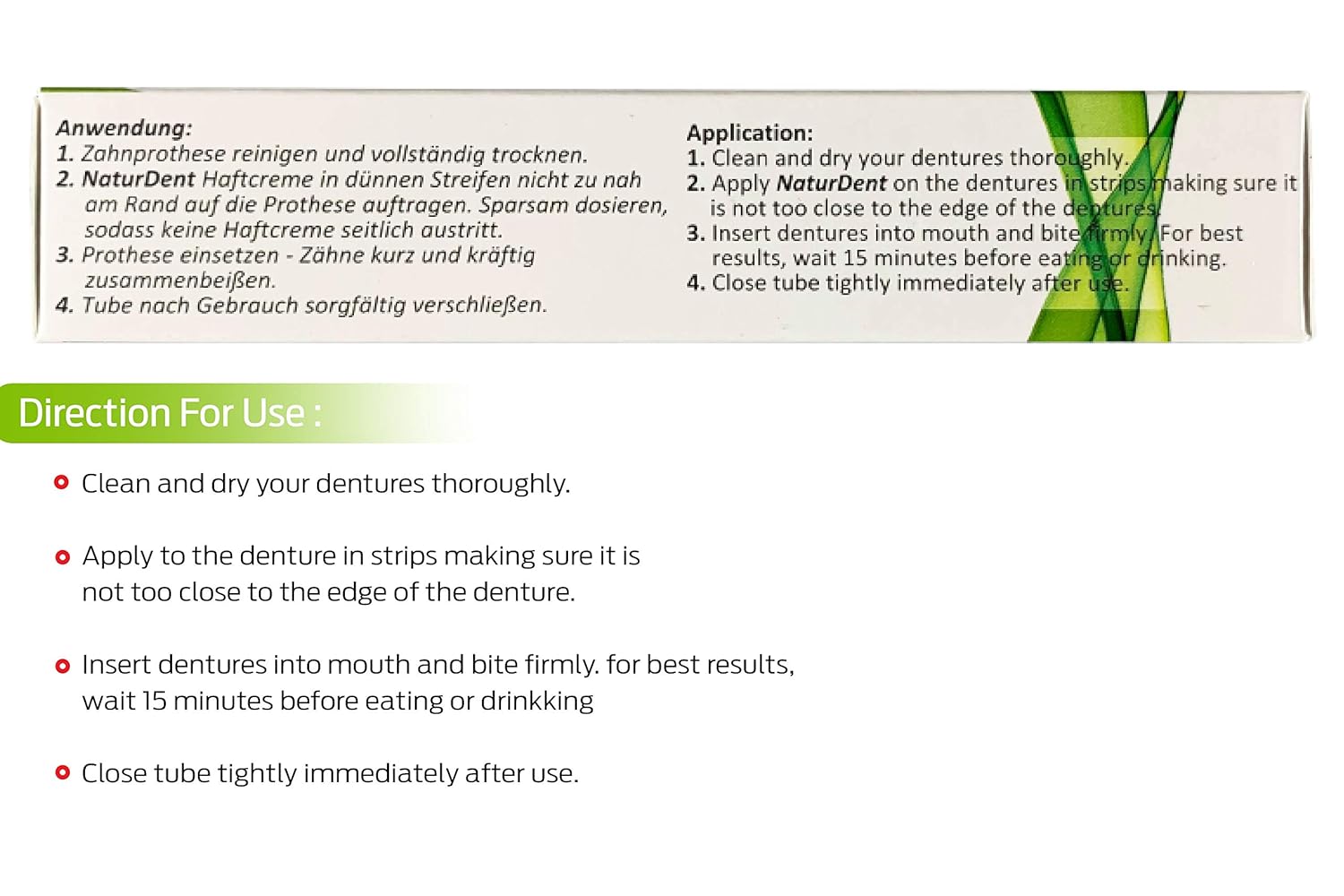 Anwendung:
1. Zahnprothese reinigen und vollständig trocknen.
2. NaturDent Haftcreme in dünnen Streifen nicht zu nah am Rand auf die Prothese auftragen. Sparsam dosieren, sodass keine Haftcreme seitlich austritt.
3. Prothese einsetzen - Zähne kurz und kräftig zusammenbeißen.
4. Tube nach Gebrauch sorgfältig verschließen.

Application:
1. Clean and dry your dentures thoroughly.
2. Apply NaturDent on the dentures in strips making sure it is not too close to the edge of the dentures.
3. Insert dentures into mouth and bite firmly. For best results, wait 15 minutes before eating or drinking.
4. Close tube tightly immediately after use.

Direction For Use :

Clean and dry your dentures thoroughly.

Apply to the denture in strips making sure it is not too close to the edge of the denture.

Insert dentures into mouth and bite firmly. for best results, wait 15 minutes before eating or drinkking

Close tube tightly immediately after use.